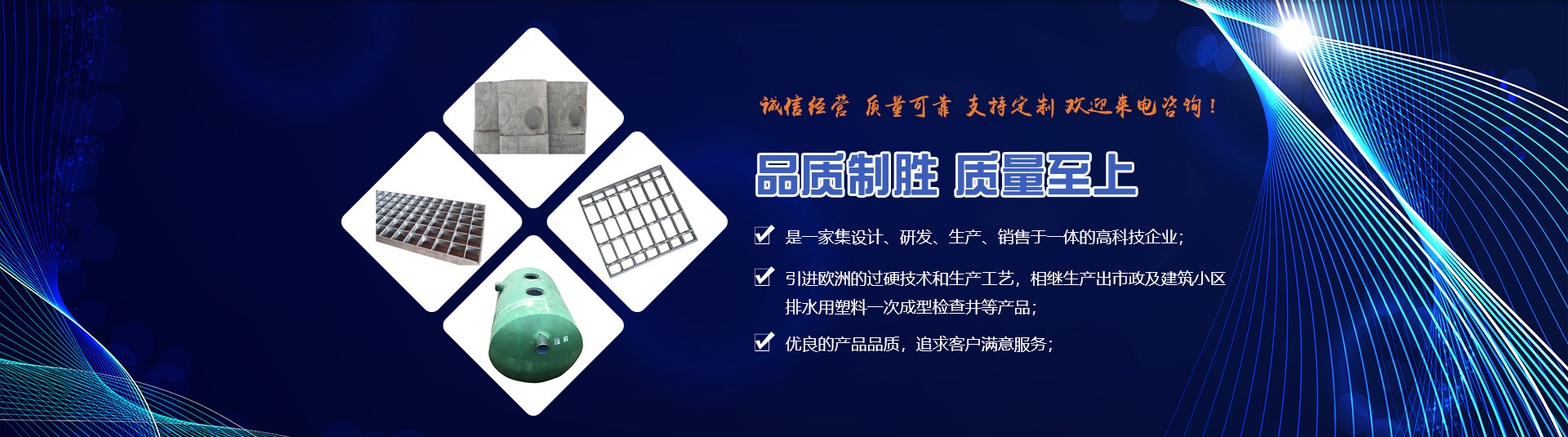 诚信经营 质量可靠 支持定制 欢迎来电咨询！

品质制胜 质量至上

是一家集设计、研发、生产、销售于一体的高科技企业；

引进欧洲的过硬技术和生产工艺，相继生产出市政及建筑小区排水用塑料一次成型检查井等产品；

优良的产品品质，追求客户满意服务；